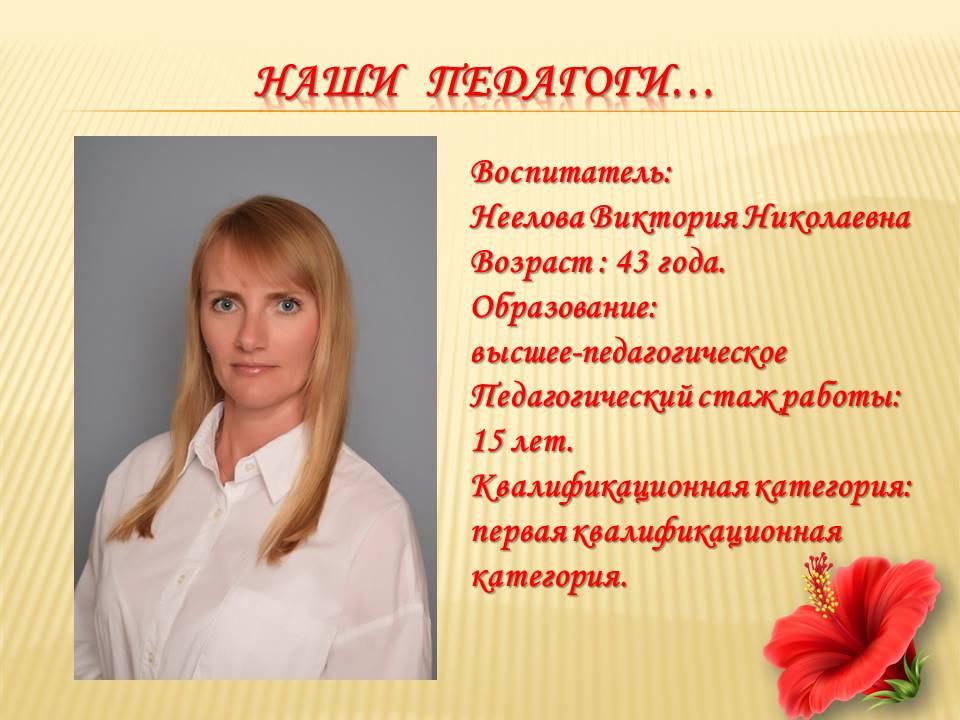 НАШИ ПЕДАГОГИ…

Воспитатель:
Неелова Виктория Николаевна
Возраст : 43 года.
Образование:
высшее-педагогическое
Педагогический стаж работы:
15 лет.
Квалификационная категория:
первая квалификационная категория.